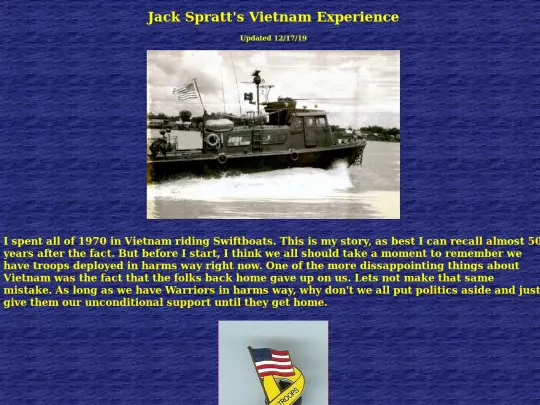 Jack Spratt's Vietnam Experience

Updated 12/17/19

I spent all of 1970 in Vietnam riding Swiftboats. This is my story, as best I can recall almost 50 years after the fact. But before I start, I think we all should take a moment to remember we have troops deployed in harms way right now. One of the more dissappointing things about Vietnam was the fact that the folks back home gave up on us. Lets not make that same mistake. As long as we have Warriors in harms way, why don't we all put politics aside and just give them our unconditional support until they get home.

TROOPS